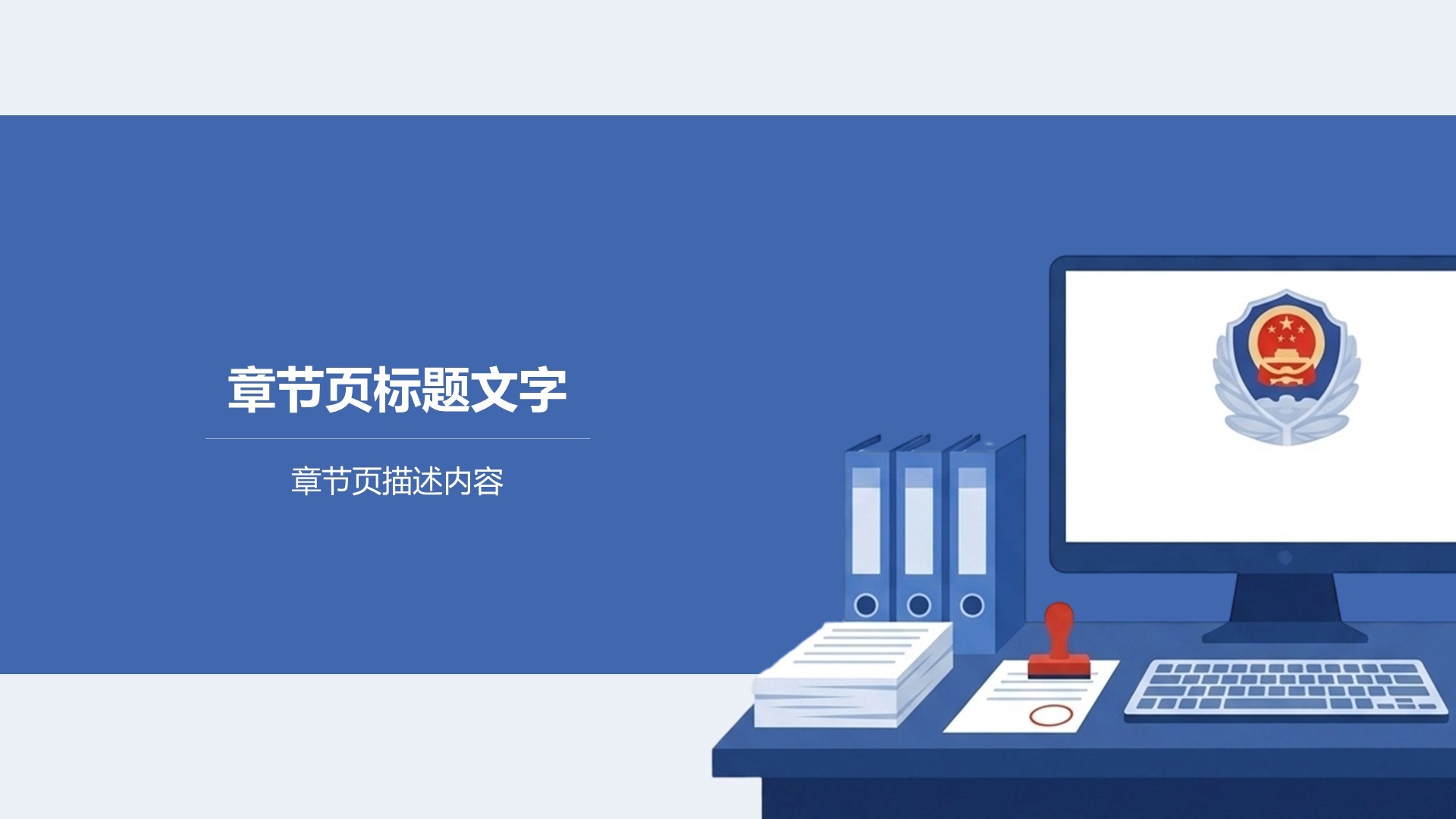 章节页标题文字

章节页描述内容